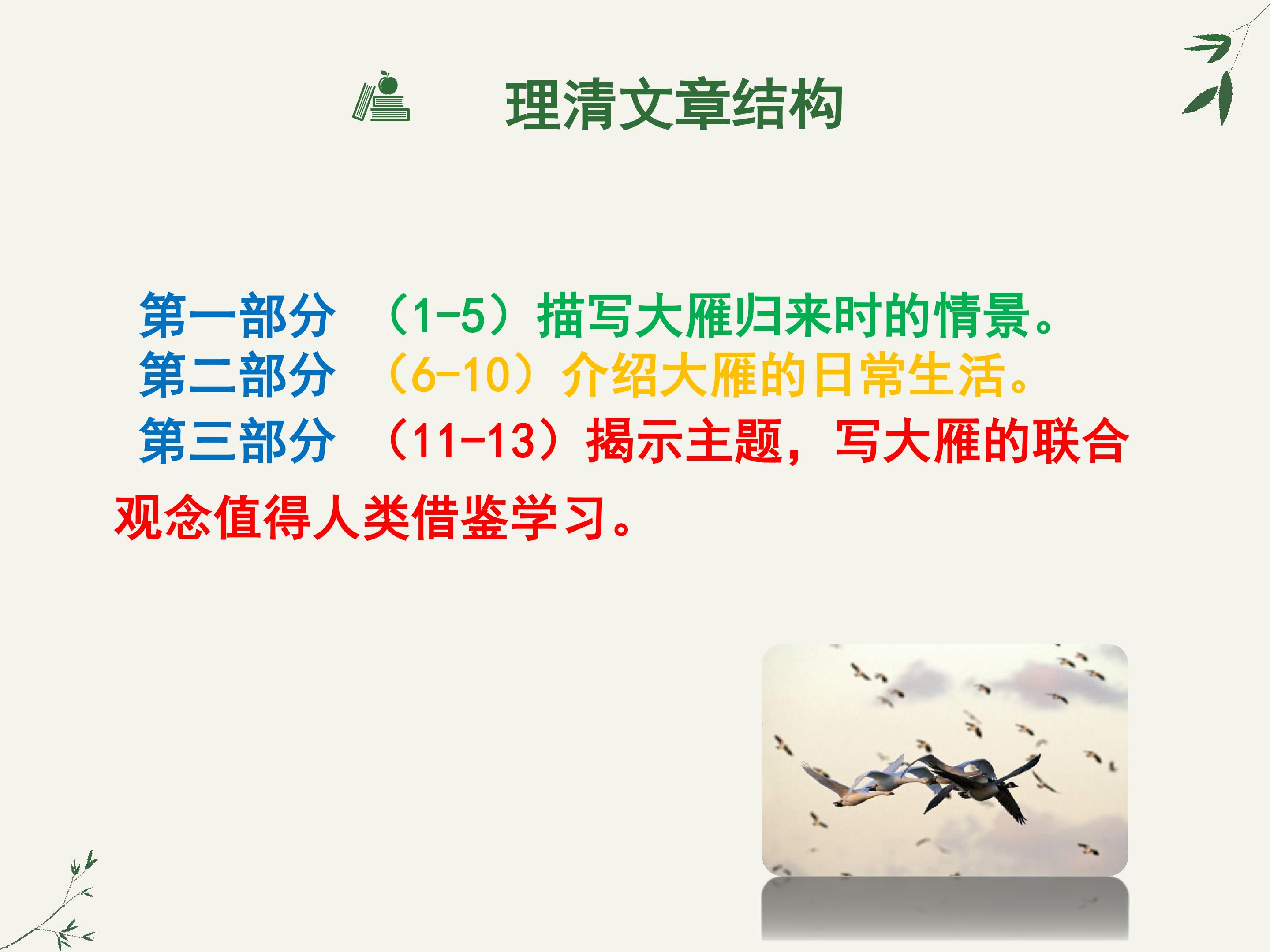 理清文章结构

第一部分 （1-5）描写大雁归来时的情景。
第二部分 （6-10）介绍大雁的日常生活。
第三部分 （11-13）揭示主题，写大雁的联合观念值得人类借鉴学习。